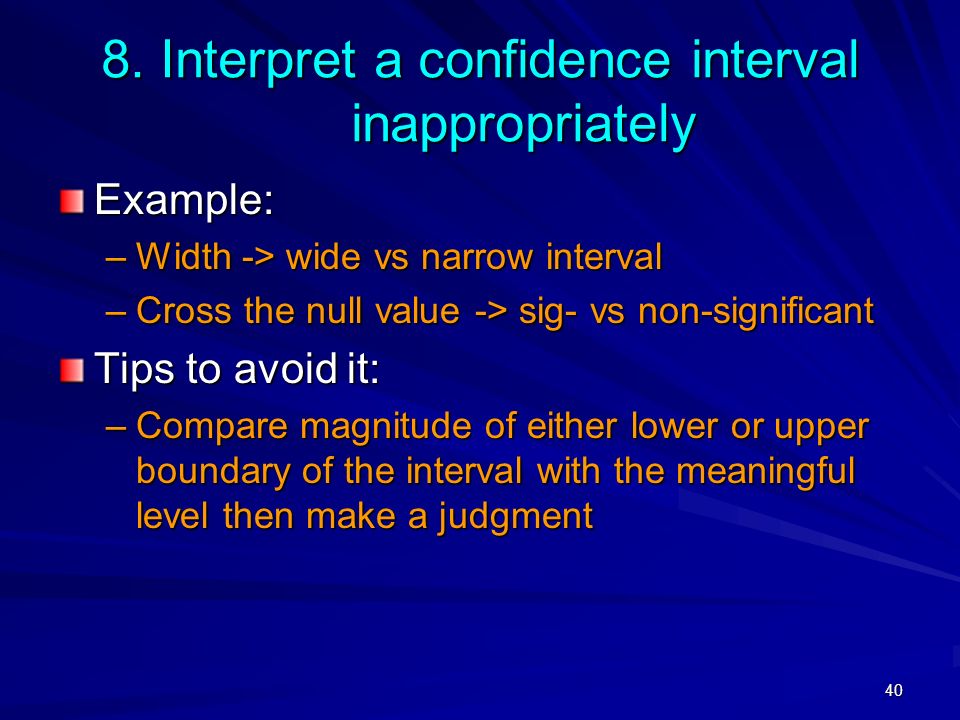 8. Interpret a confidence interval inappropriately

Example:

– Width -> wide vs narrow interval

– Cross the null value -> sig- vs non-significant

Tips to avoid it:

– Compare magnitude of either lower or upper boundary of the interval with the meaningful level then make a judgment

40